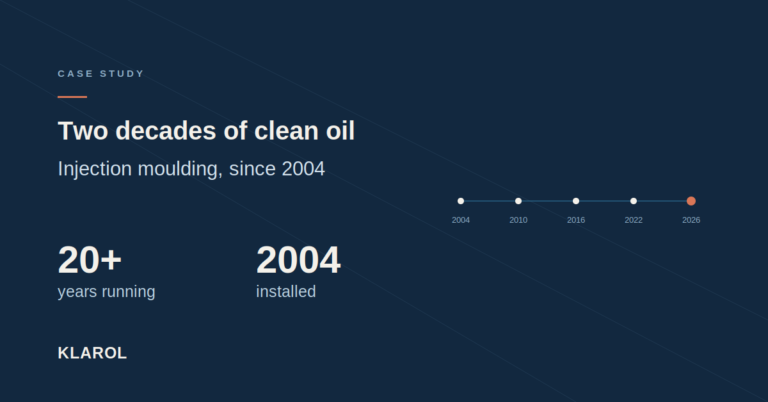 CASE STUDY

Two decades of clean oil

Injection moulding, since 2004

2004 2010 2016 2022 2026

20+
years running

2004
installed

KLAROL